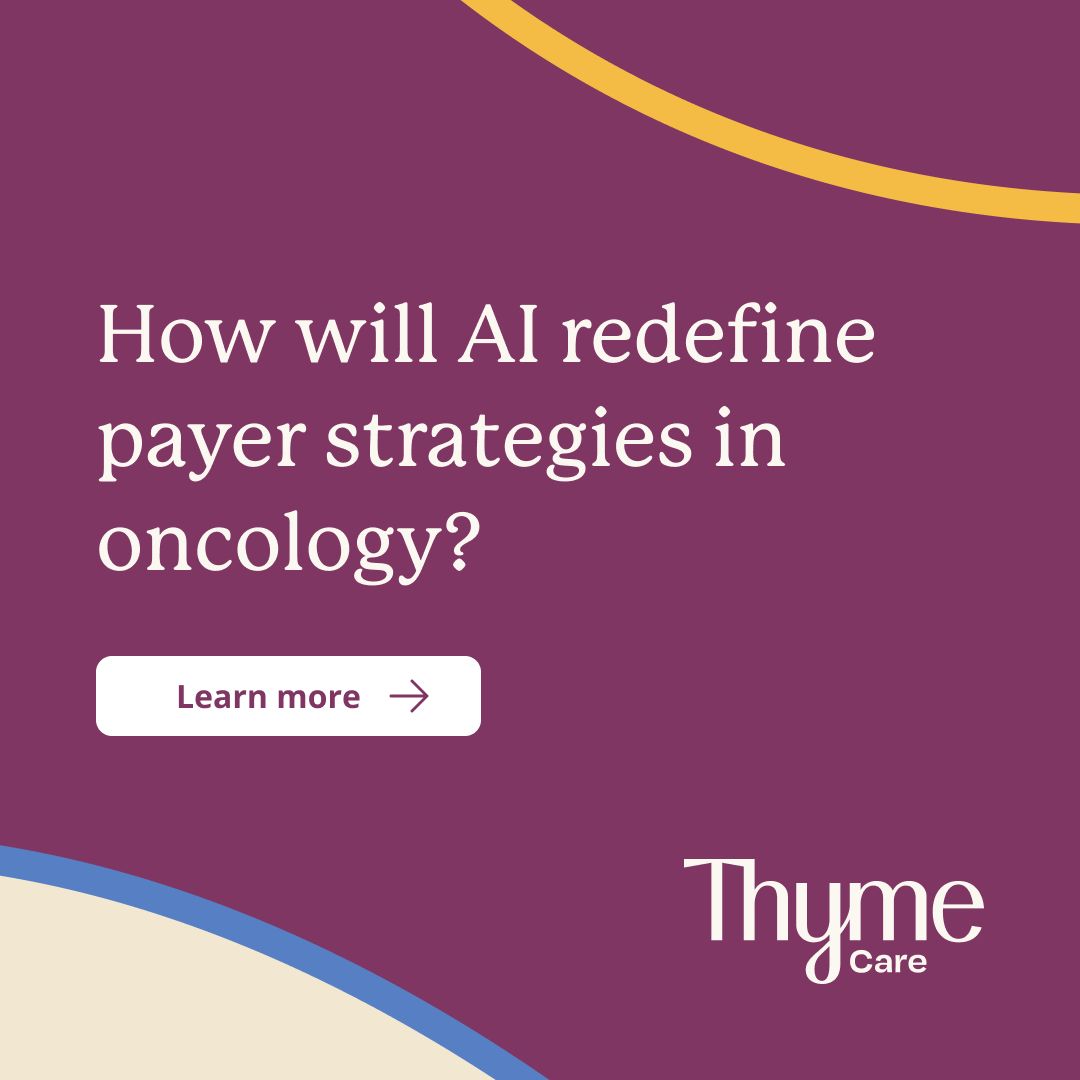 How will AI redefine payer strategies in oncology?

Learn more →

Thyme
Care